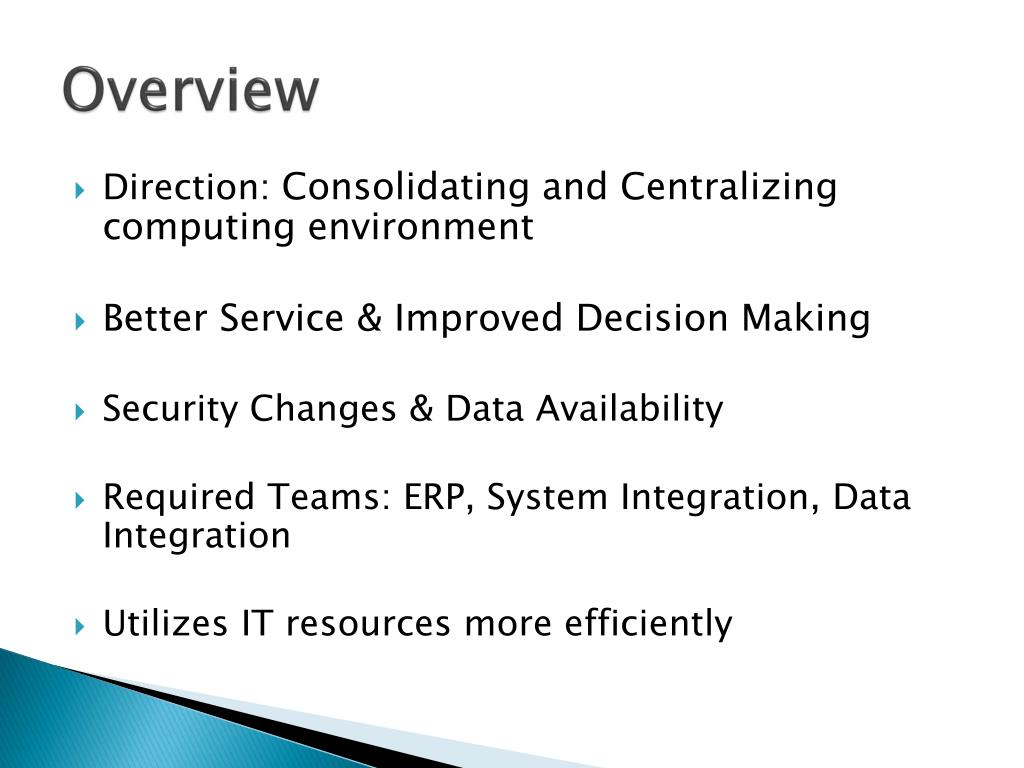 Overview

Direction: Consolidating and Centralizing computing environment

Better Service & Improved Decision Making

Security Changes & Data Availability

Required Teams: ERP, System Integration, Data Integration

Utilizes IT resources more efficiently